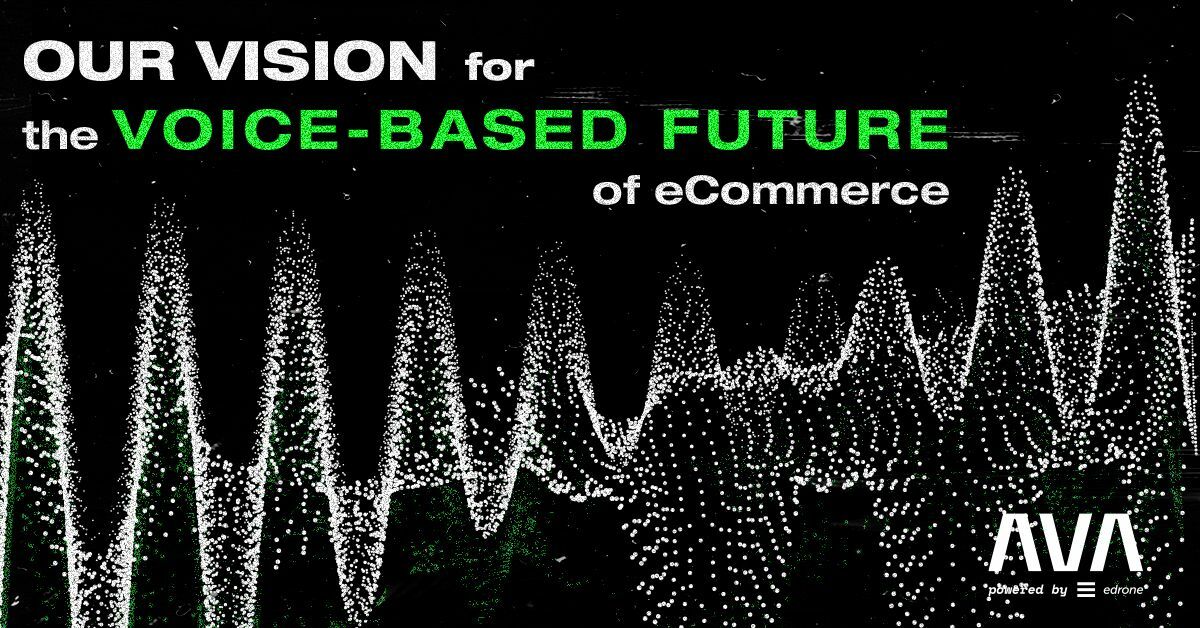 OUR VISION for the VOICE-BASED FUTURE of eCommerce

AVA
powered by edrone